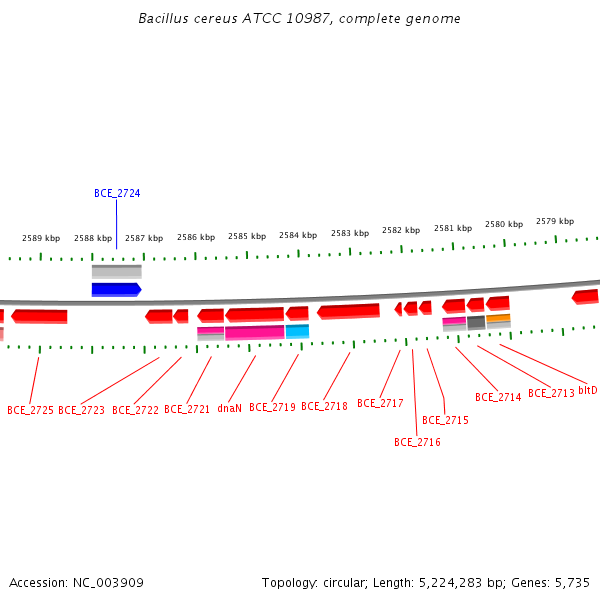 Bacillus cereus ATCC 10987, complete genome

BCE_2724

2589 kbp 2588 kbp 2587 kbp 2586 kbp 2585 kbp 2584 kbp 2583 kbp 2582 kbp 2581 kbp 2580 kbp 2579 kbp

BCE_2725 BCE_2723 BCE_2722 BCE_2721 dnaN BCE_2719 BCE_2718 BCE_2717 BCE_2716 BCE_2715 BCE_2714 BCE_2713 bltD

Accession: NC_003909

Topology: circular; Length: 5,224,283 bp; Genes: 5,735